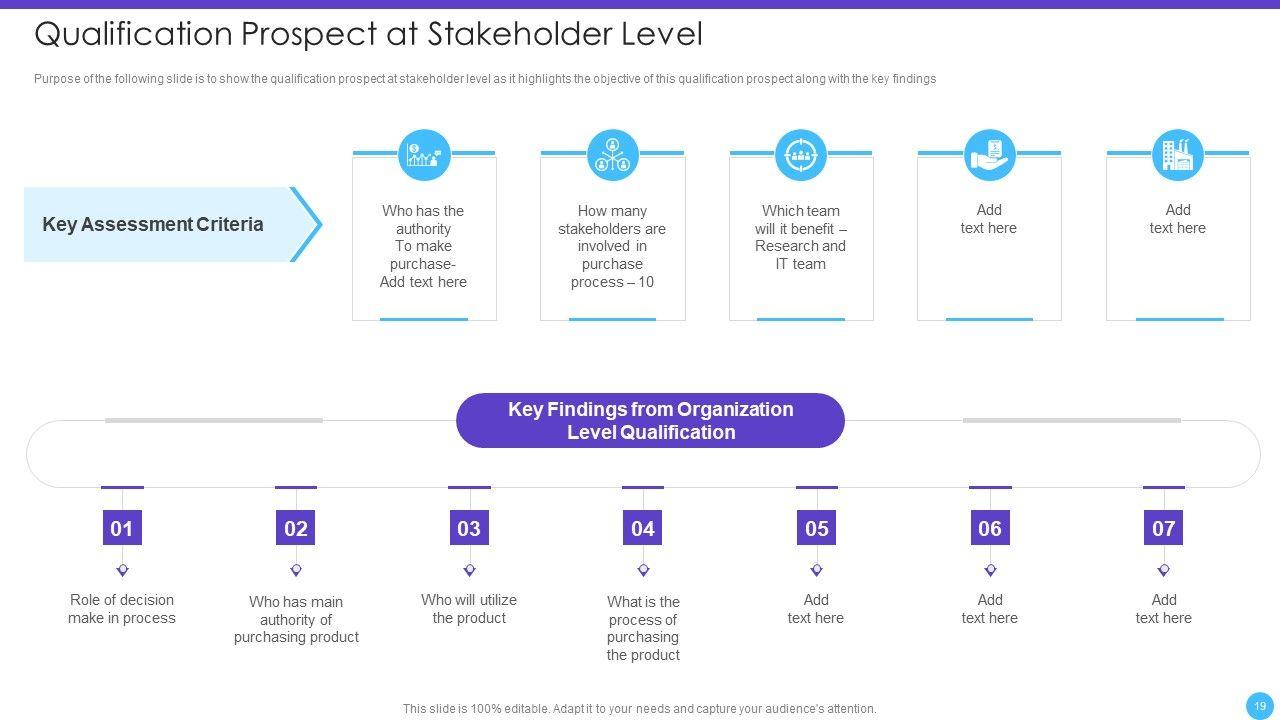 Qualification Prospect at Stakeholder Level

Purpose of the following slide is to show the qualification prospect at stakeholder level as it highlights the objective of this qualification prospect along with the key findings

Key Assessment Criteria

Who has the authority To make purchase- Add text here

How many stakeholders are involved in purchase process – 10

Which team will it benefit – Research and IT team

Add text here

Add text here

Key Findings from Organization Level Qualification

01

Role of decision make in process

02

Who has main authority of purchasing product

03

Who will utilize the product

04

What is the process of purchasing the product

05

Add text here

06

Add text here

07

Add text here

This slide is 100% editable. Adapt it to your needs and capture your audience's attention.

19